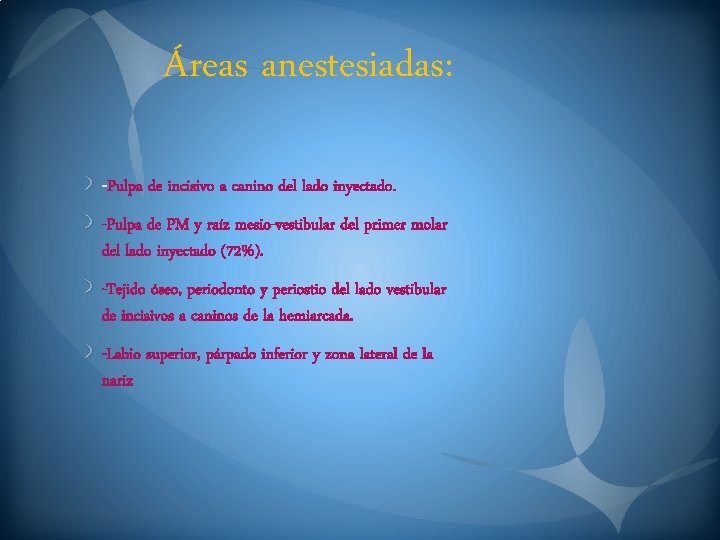 Áreas anestesiadas:

-Pulpa de incisivo a canino del lado inyectado.

-Pulpa de PM y raíz mesio-vestibular del primer molar del lado inyectado (72%).

-Tejido óseo, periodonto y periostio del lado vestibular de incisivos a caninos de la hemiarcada.

-Labio superior, párpado inferior y zona lateral de la nariz